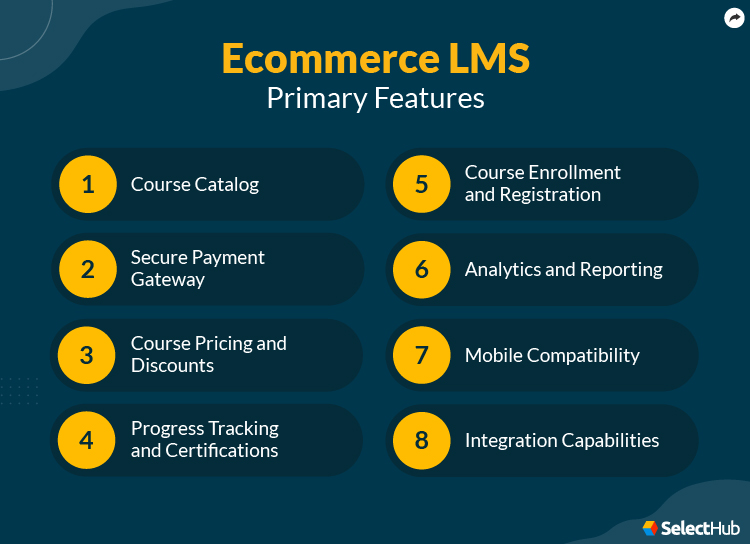 Ecommerce LMS
Primary Features

1 Course Catalog

2 Secure Payment Gateway

3 Course Pricing and Discounts

4 Progress Tracking and Certifications

5 Course Enrollment and Registration

6 Analytics and Reporting

7 Mobile Compatibility

8 Integration Capabilities

SelectHub